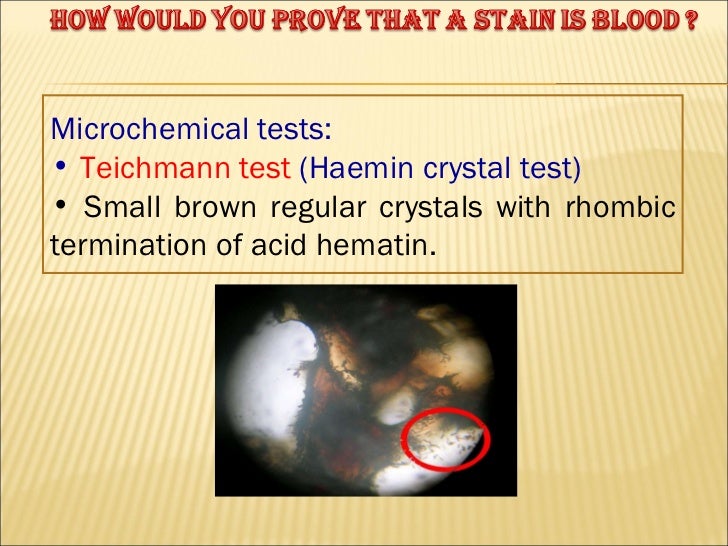 HOW WOULD YOU PROVE THAT A STAIN IS BLOOD ?

Microchemical tests:

• Teichmann test (Haemin crystal test)

• Small brown regular crystals with rhombic termination of acid hematin.